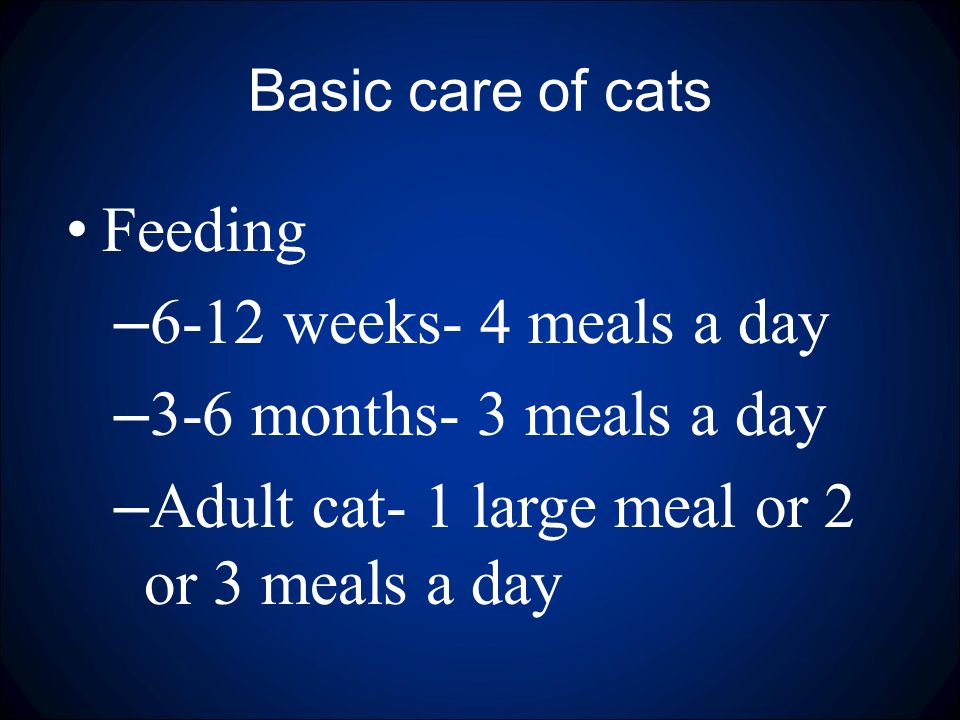 Basic care of cats

• Feeding

–6-12 weeks- 4 meals a day

–3-6 months- 3 meals a day

–Adult cat- 1 large meal or 2 or 3 meals a day